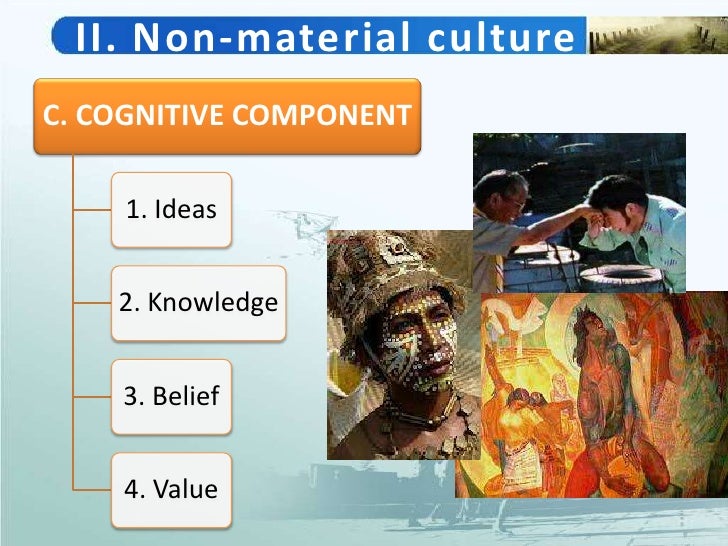 II. Non-material culture

C. COGNITIVE COMPONENT

1. Ideas

2. Knowledge

3. Belief

4. Value